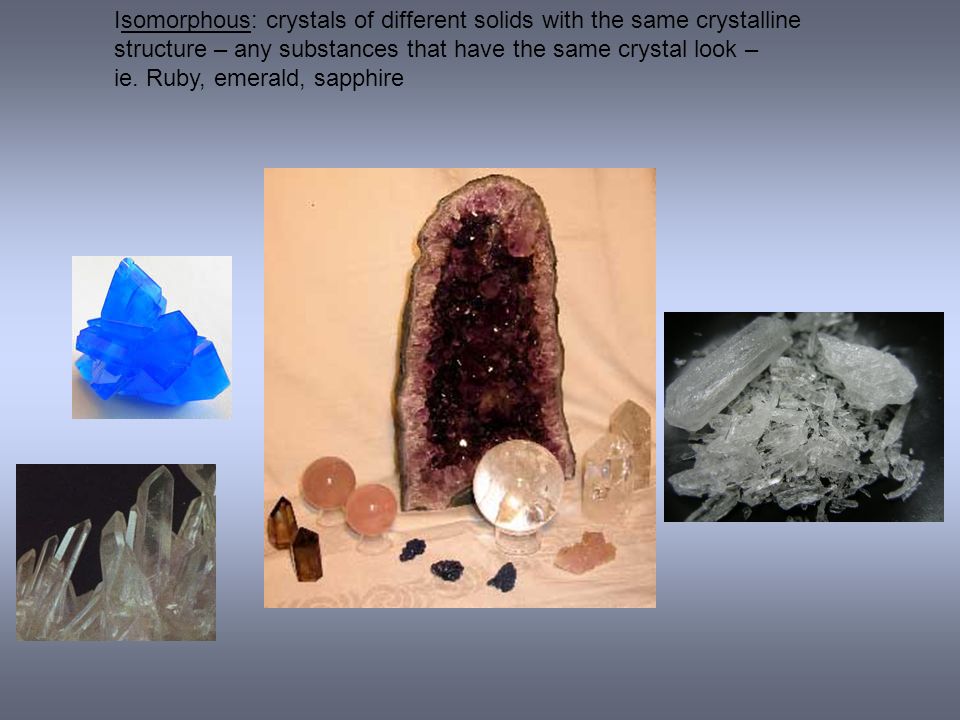 Isomorphous: crystals of different solids with the same crystalline structure – any substances that have the same crystal look – ie. Ruby, emerald, sapphire